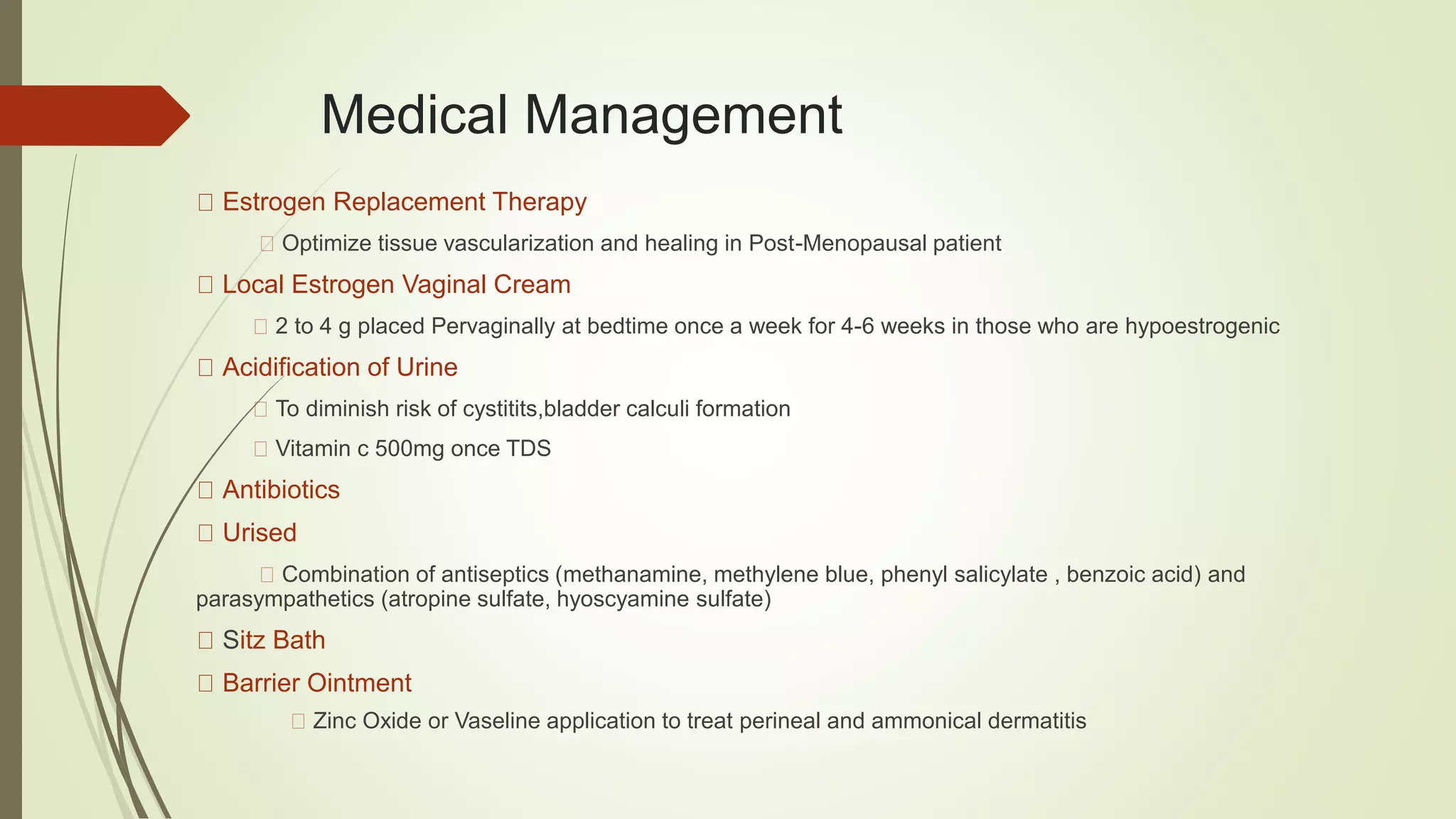 Medical Management

Estrogen Replacement Therapy

Optimize tissue vascularization and healing in Post-Menopausal patient

Local Estrogen Vaginal Cream

2 to 4 g placed Pervaginally at bedtime once a week for 4-6 weeks in those who are hypoestrogenic

Acidification of Urine

To diminish risk of cystitits,bladder calculi formation

Vitamin c 500mg once TDS

Antibiotics

Urised

Combination of antiseptics (methanamine, methylene blue, phenyl salicylate , benzoic acid) and parasympathetics (atropine sulfate, hyoscyamine sulfate)

Sitz Bath

Barrier Ointment

Zinc Oxide or Vaseline application to treat perineal and ammonical dermatitis